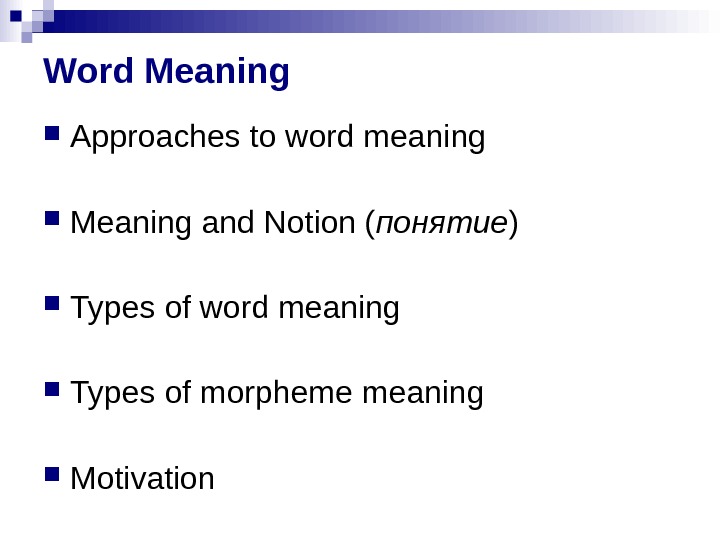 Word Meaning

Approaches to word meaning

Meaning and Notion (понятие)

Types of word meaning

Types of morpheme meaning

Motivation